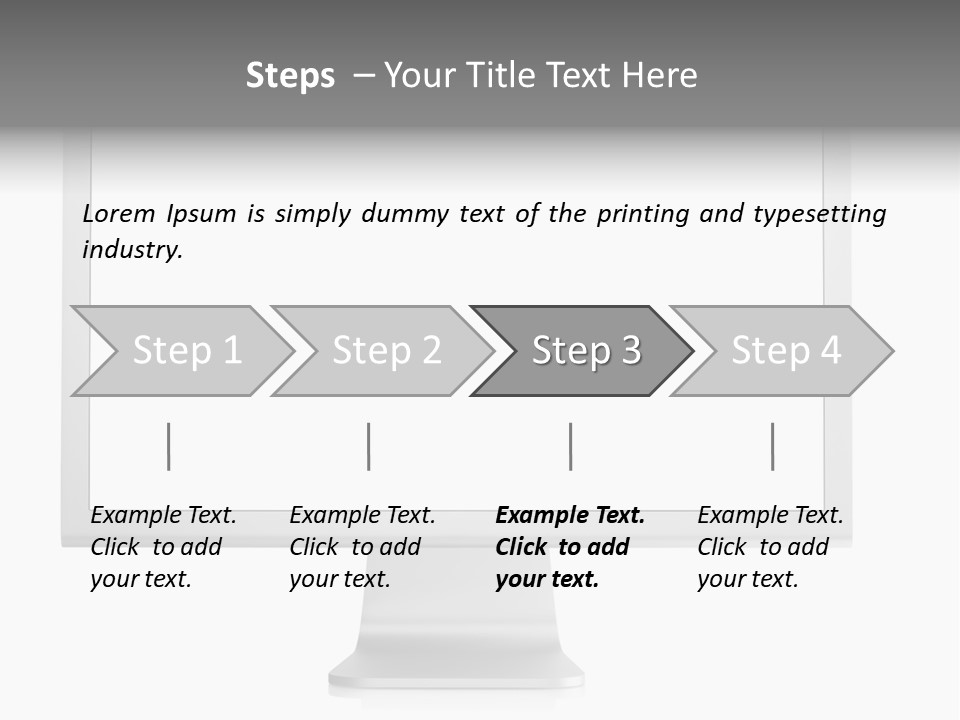 Steps – Your Title Text Here

Lorem Ipsum is simply dummy text of the printing and typesetting industry.

Step 1

Step 2

Step 3

Step 4

Example Text. Click to add your text.

Example Text. Click to add your text.

Example Text. Click to add your text.

Example Text. Click to add your text.